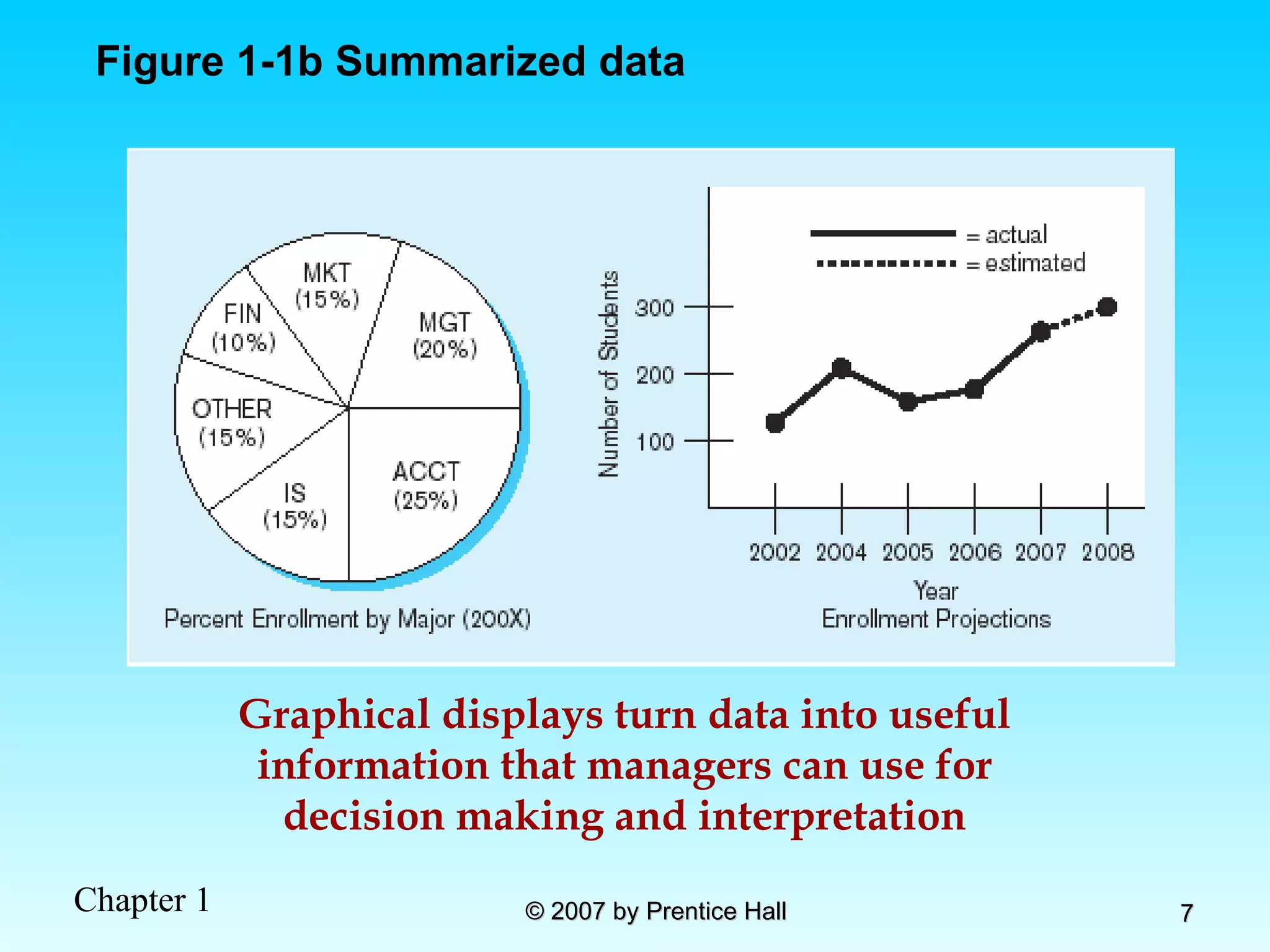 Figure 1-1b Summarized data

MKT (15%)
FIN (10%)
MGT (20%)
OTHER (15%)
IS (15%)
ACCT (25%)

Percent Enrollment by Major (200X)

= actual
= estimated

Number of Students

300
200
100

2002 2004 2005 2006 2007 2008

Year
Enrollment Projections

Graphical displays turn data into useful information that managers can use for decision making and interpretation

Chapter 1

© 2007 by Prentice Hall

7